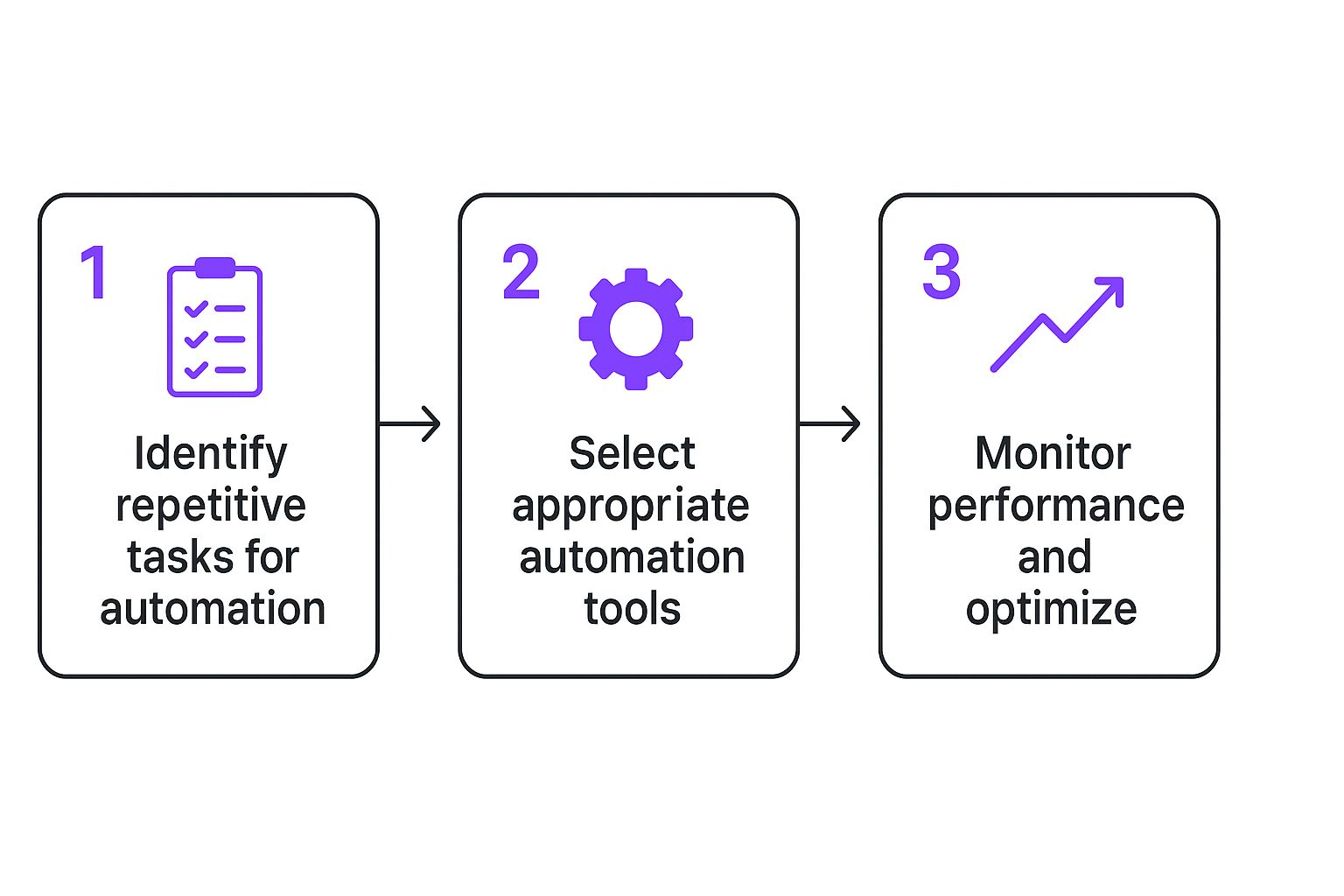 1

Identify repetitive tasks for automation

2

Select appropriate automation tools

3

Monitor performance and optimize